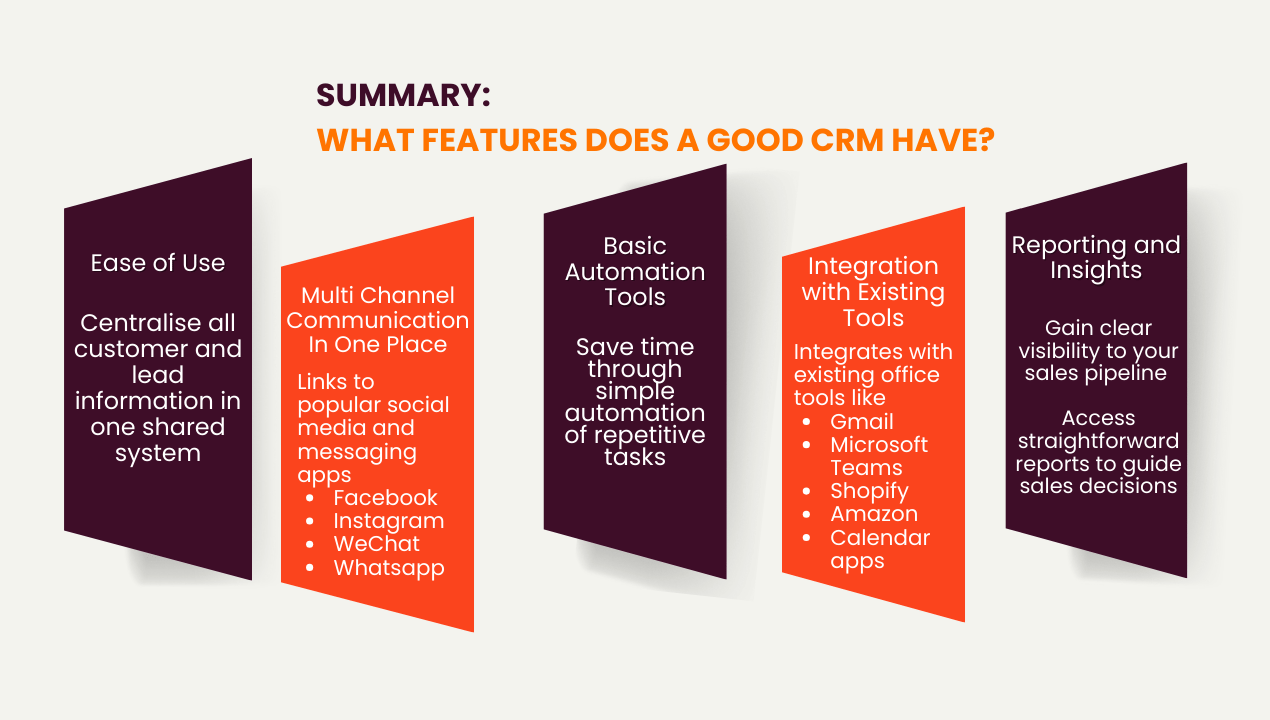 SUMMARY:
WHAT FEATURES DOES A GOOD CRM HAVE?

Ease of Use

Centralise all customer and lead information in one shared system

Multi Channel Communication In One Place

Links to popular social media and messaging apps
- Facebook
- Instagram
- WeChat
- Whatsapp

Basic Automation Tools

Save time through simple automation of repetitive tasks

Integration with Existing Tools

Integrates with existing office tools like
- Gmail
- Microsoft Teams
- Shopify
- Amazon
- Calendar apps

Reporting and Insights

Gain clear visibility to your sales pipeline

Access straightforward reports to guide sales decisions